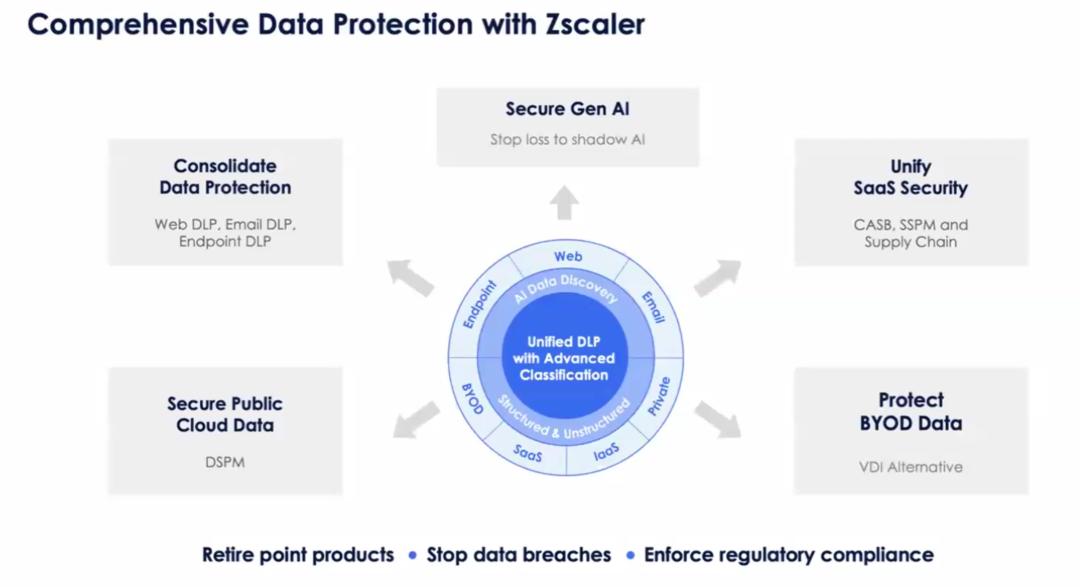 Comprehensive Data Protection with Zscaler

Secure Gen AI

Stop loss to shadow AI

Consolidate
Data Protection

Web DLP, Email DLP, Endpoint DLP

Unify
SaaS Security

CASB, SSPM and Supply Chain

Web
Email
Private
IaaS
SaaS
BYOD
Endpoint
AI Data Discovery
Structured & Unstructured
Unified DLP with Advanced Classification

Secure Public
Cloud Data

DSPM

Protect
BYOD Data

VDI Alternative

Retire point products • Stop data breaches • Enforce regulatory compliance